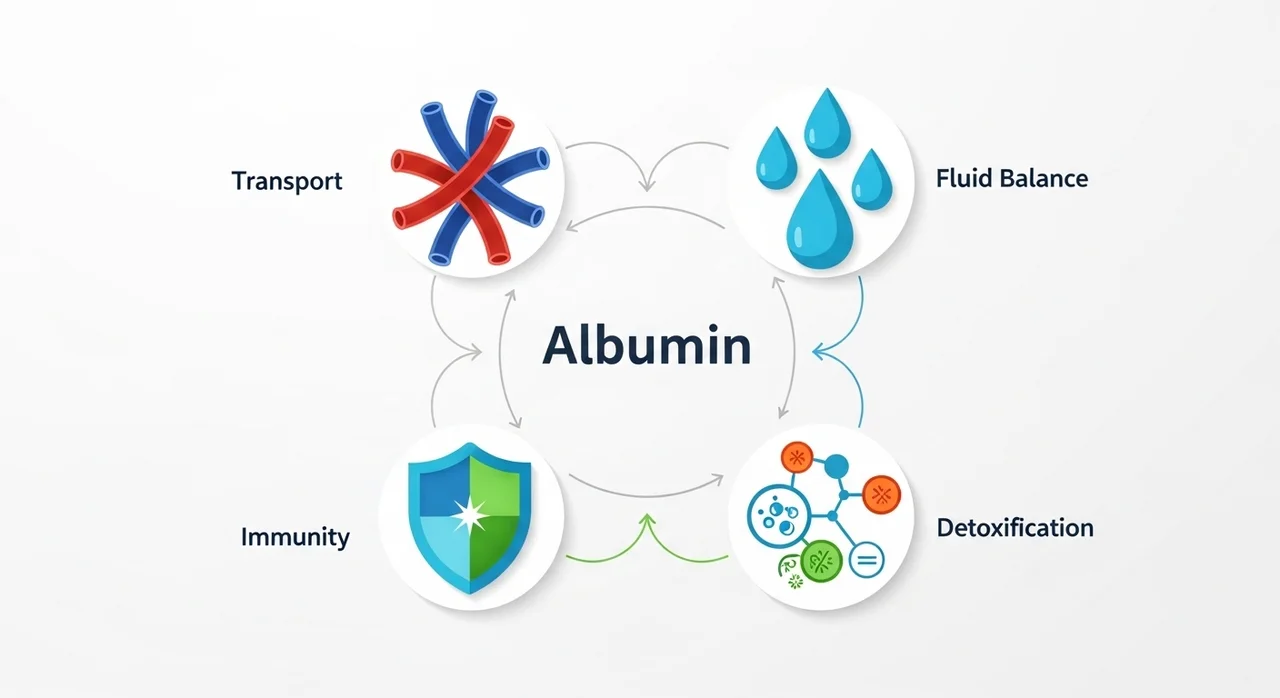 Transport

Fluid Balance

Albumin

Immunity

Detoxification